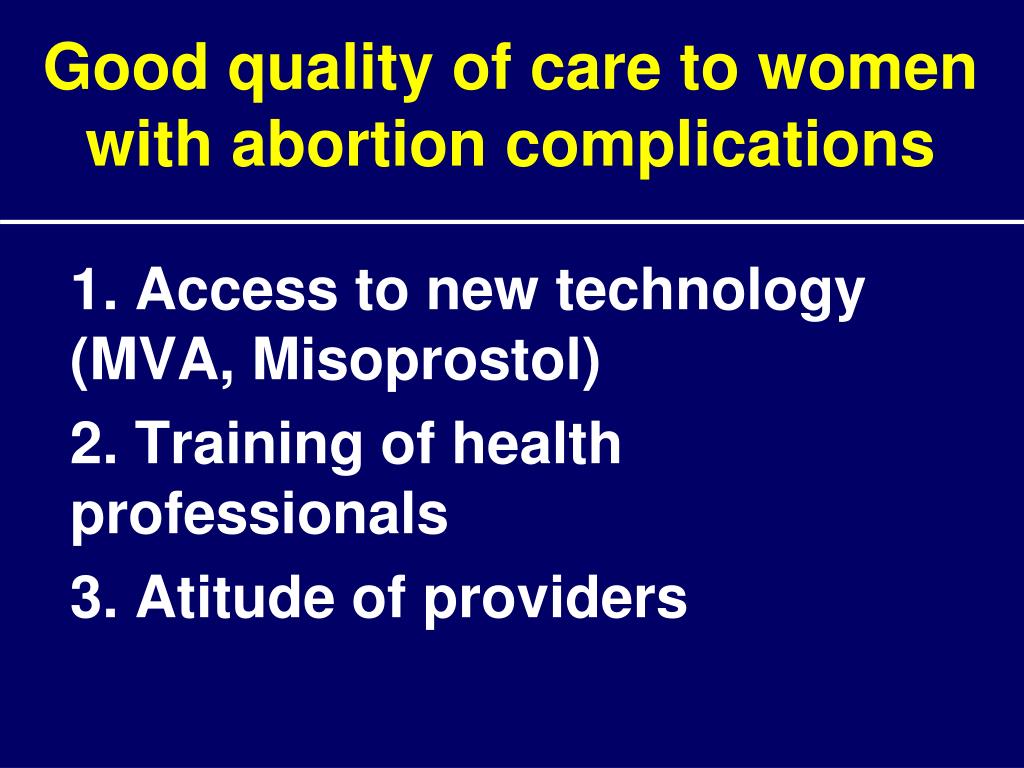 Good quality of care to women with abortion complications

1. Access to new technology (MVA, Misoprostol)

2. Training of health professionals

3. Atitude of providers